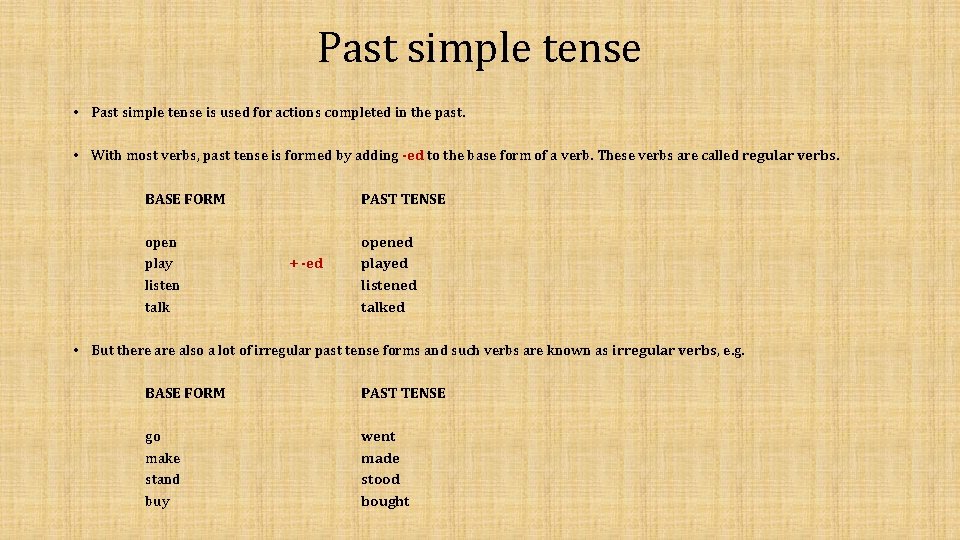 Past simple tense

• Past simple tense is used for actions completed in the past.

• With most verbs, past tense is formed by adding -ed to the base form of a verb. These verbs are called regular verbs.

| BASE FORM | | PAST TENSE |
|---|---|---|
| open | | opened |
| play | + -ed | played |
| listen | | listened |
| talk | | talked |

• But there are also a lot of irregular past tense forms and such verbs are known as irregular verbs, e.g.

| BASE FORM | PAST TENSE |
|---|---|
| go | went |
| make | made |
| stand | stood |
| buy | bought |